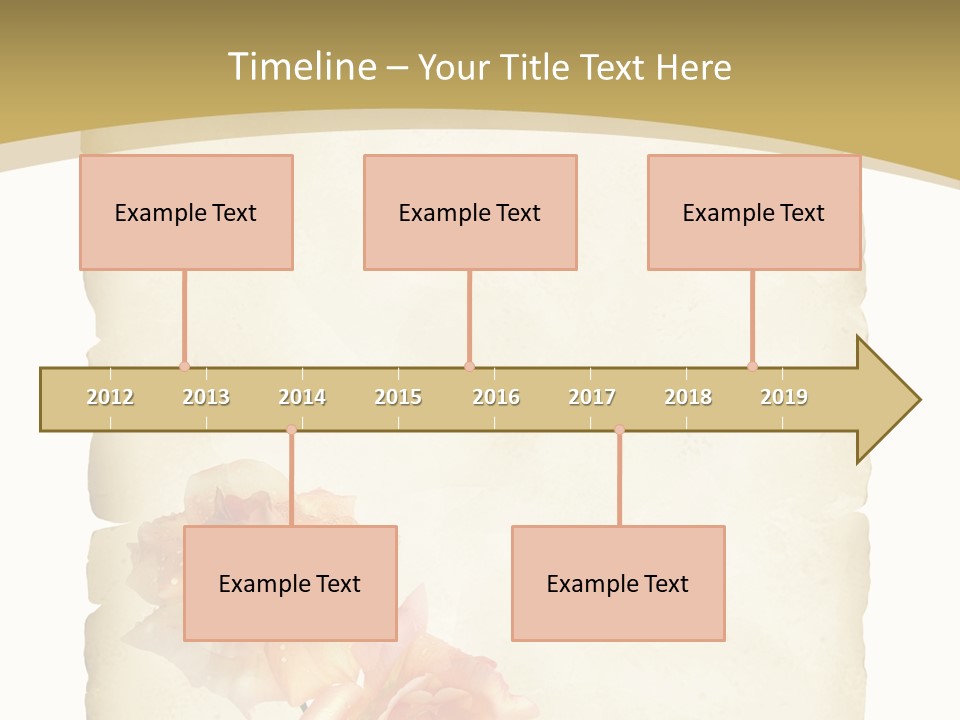 Timeline – Your Title Text Here

Example Text

Example Text

Example Text

2012 2013 2014 2015 2016 2017 2018 2019

Example Text

Example Text